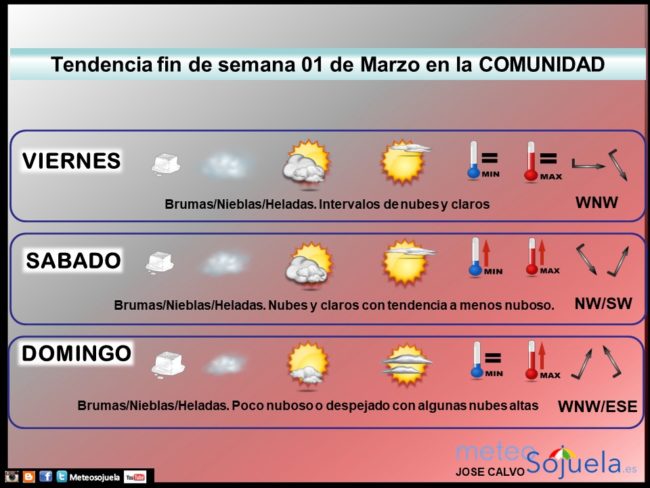 Tendencia fin de semana 01 de Marzo en la COMUNIDAD

VIERNES

MIN MAX

Brumas/Nieblas/Heladas. Intervalos de nubes y claros

WNW

SABADO

MIN MAX

Brumas/Nieblas/Heladas. Nubes y claros con tendencia a menos nuboso.

NW/SW

DOMINGO

MIN MAX

Brumas/Nieblas/Heladas. Poco nuboso o despejado con algunas nubes altas

WNW/ESE

Meteosojuela YouTube

meteo Sojuela.es
JOSE CALVO